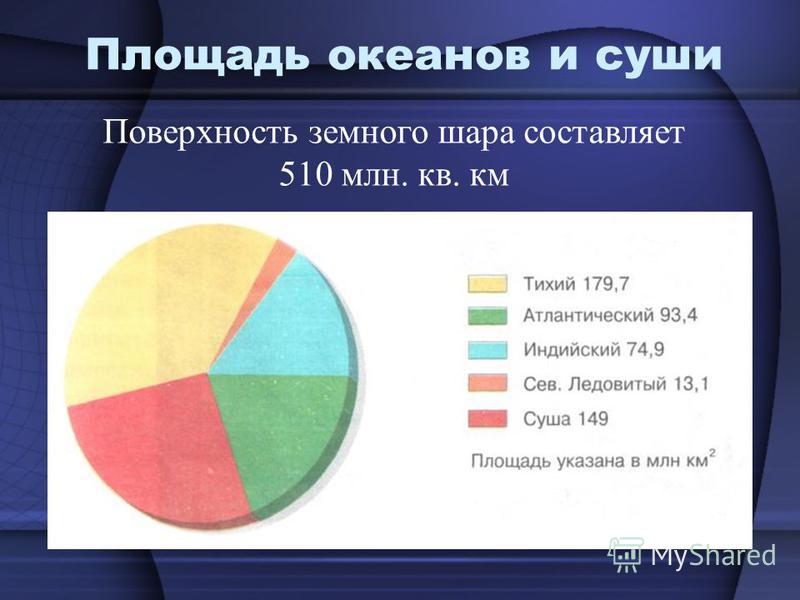 Площадь океанов и суши

Поверхность земного шара составляет 510 млн. кв. км

Тихий 179,7

Атлантический 93,4

Индийский 74,9

Сев. Ледовитый 13,1

Суша 149

Площадь указана в млн км$^2$

MyShared